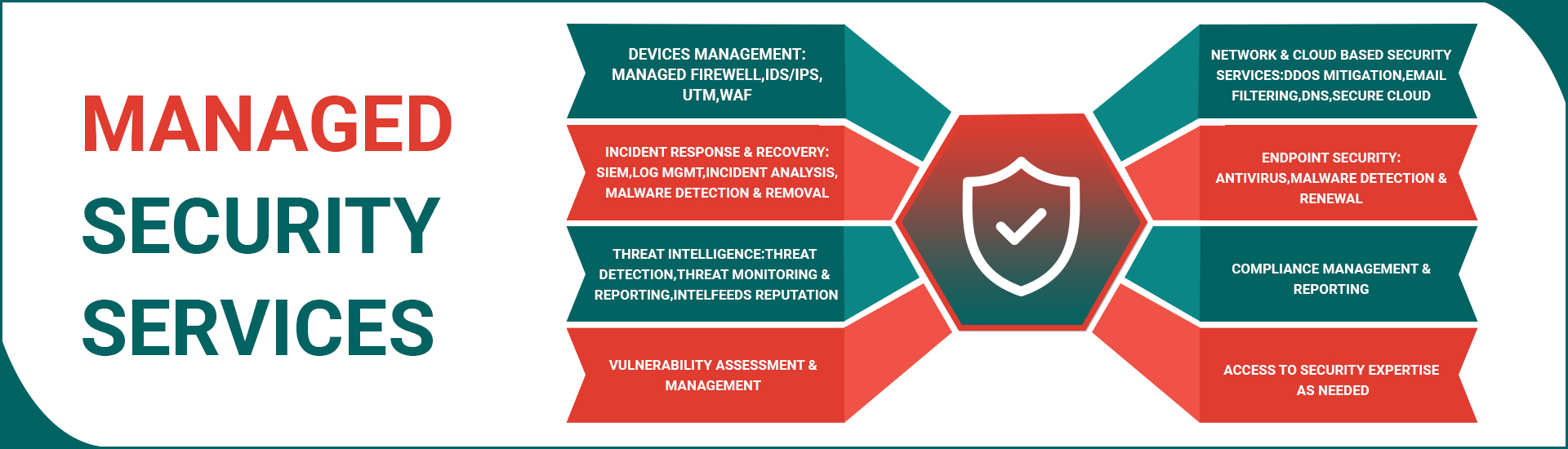 MANAGED SECURITY SERVICES

DEVICES MANAGEMENT: MANAGED FIREWELL,IDS/IPS, UTM,WAF

INCIDENT RESPONSE & RECOVERY: SIEM,LOG MGMT,INCIDENT ANALYSIS, MALWARE DETECTION & REMOVAL

THREAT INTELLIGENCE:THREAT DETECTION,THREAT MONITORING & REPORTING,INTELFEEDS REPUTATION

VULNERABILITY ASSESSMENT & MANAGEMENT

NETWORK & CLOUD BASED SECURITY SERVICES:DDOS MITIGATION,EMAIL FILTERING,DNS,SECURE CLOUD

ENDPOINT SECURITY: ANTIVIRUS,MALWARE DETECTION & RENEWAL

COMPLIANCE MANAGEMENT & REPORTING

ACCESS TO SECURITY EXPERTISE AS NEEDED